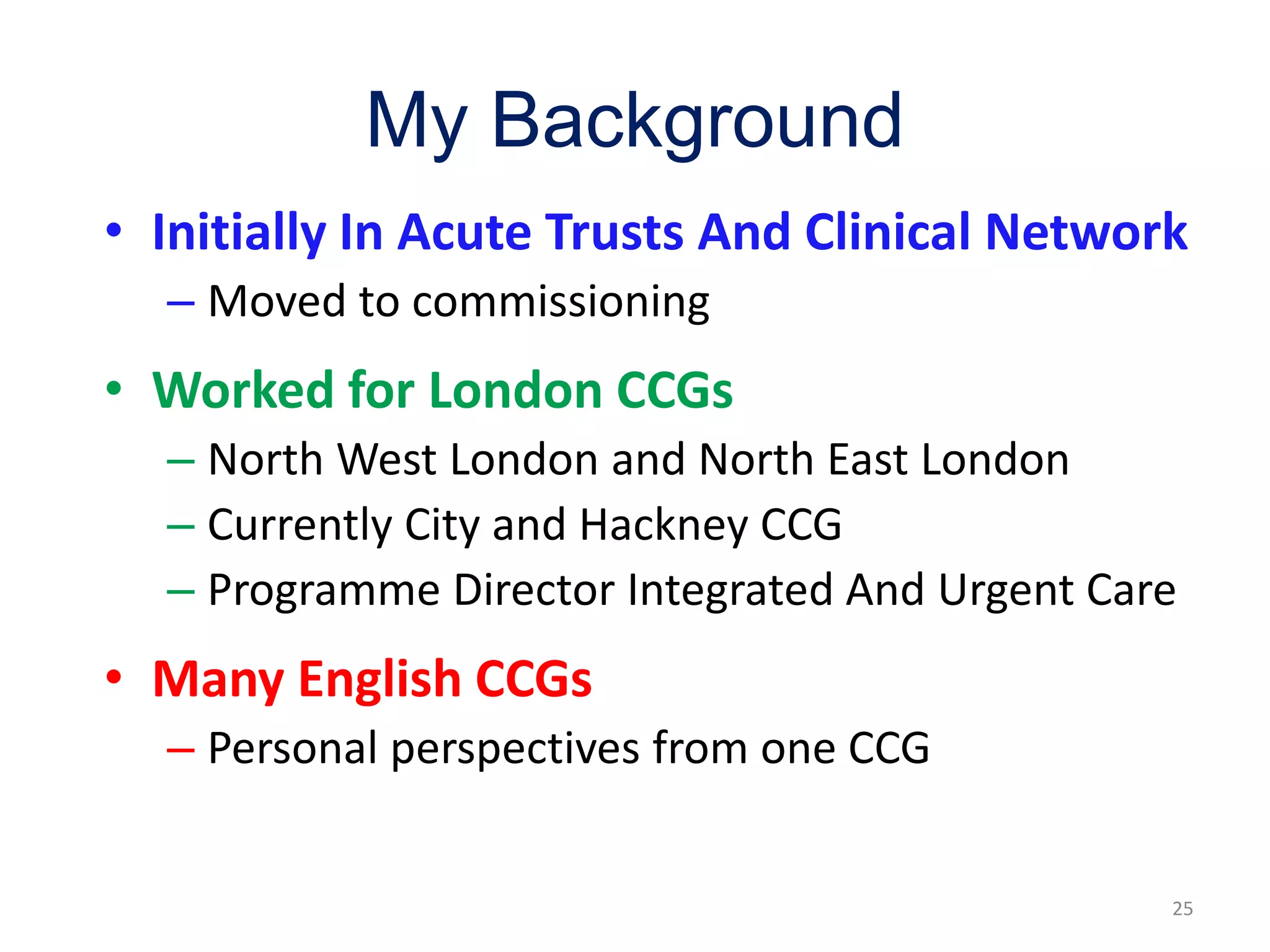 My Background

• Initially In Acute Trusts And Clinical Network
 – Moved to commissioning

• Worked for London CCGs
 – North West London and North East London
 – Currently City and Hackney CCG
 – Programme Director Integrated And Urgent Care

• Many English CCGs
 – Personal perspectives from one CCG

25